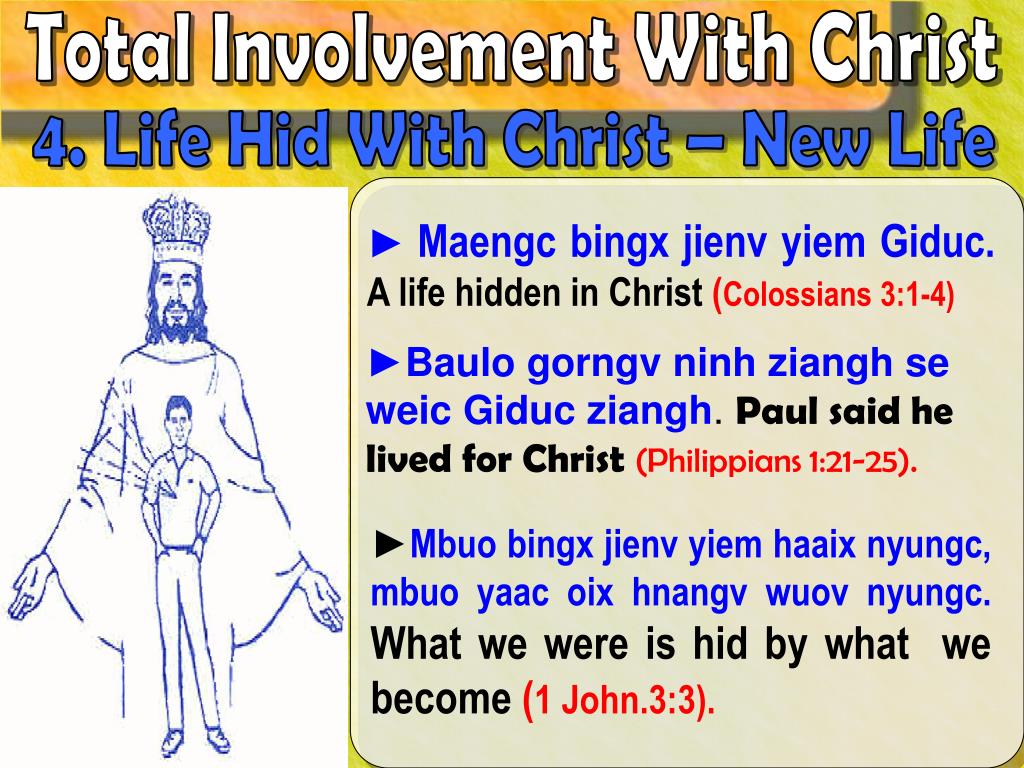 Total Involvement With Christ
4. Life Hid With Christ – New Life

► Maengc bingx jienv yiem Giduc. A life hidden in Christ (Colossians 3:1-4)

►Baulo gorngv ninh ziangh se weic Giduc ziangh. Paul said he lived for Christ (Philippians 1:21-25).

►Mbuo bingx jienv yiem haaix nyungc, mbuo yaac oix hnangv wuov nyungc. What we were is hid by what we become (1 John.3:3).